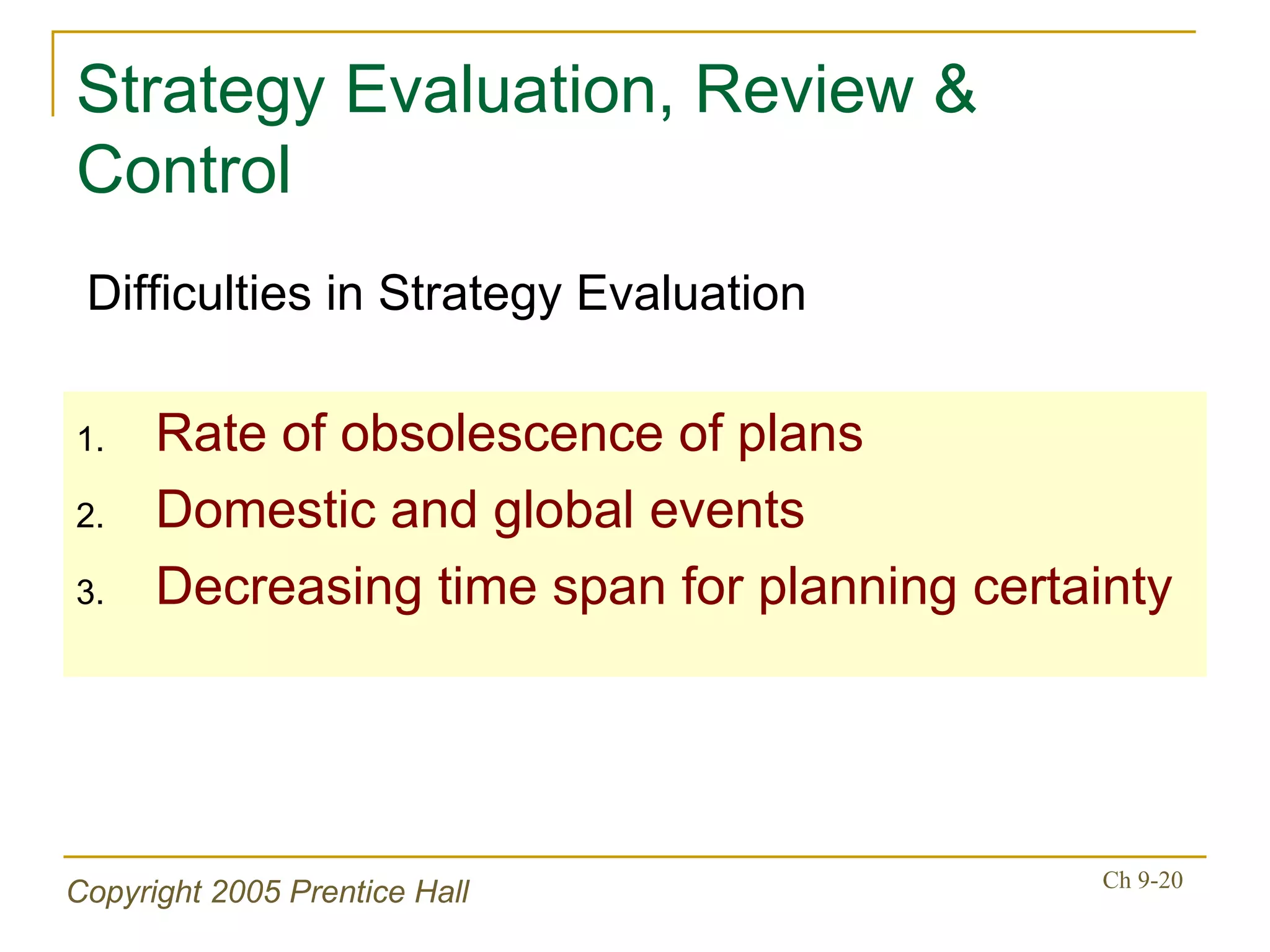 Strategy Evaluation, Review & Control

Difficulties in Strategy Evaluation

1. Rate of obsolescence of plans
2. Domestic and global events
3. Decreasing time span for planning certainty

Copyright 2005 Prentice Hall

Ch 9-20